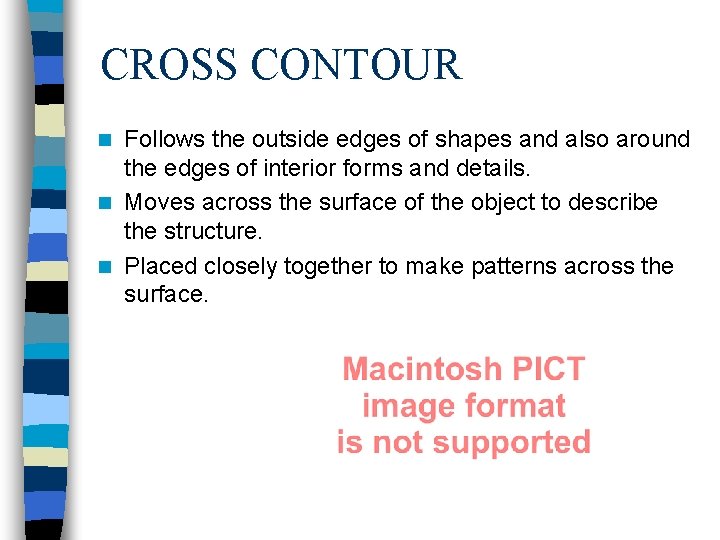 CROSS CONTOUR

Follows the outside edges of shapes and also around the edges of interior forms and details.

Moves across the surface of the object to describe the structure.

Placed closely together to make patterns across the surface.

Macintosh PICT image format is not supported